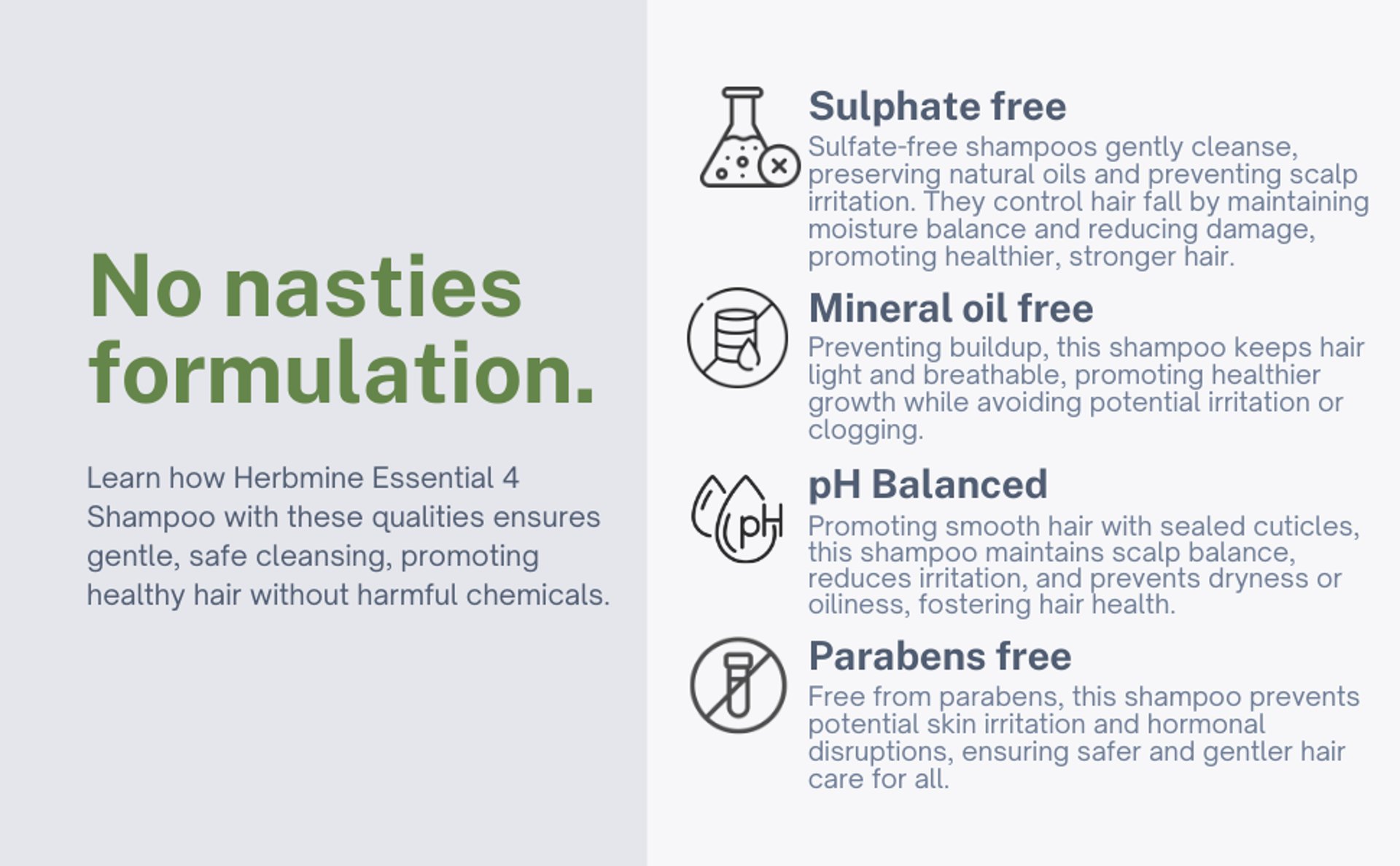 No nasties formulation.

Learn how Herbmine Essential 4 Shampoo with these qualities ensures gentle, safe cleansing, promoting healthy hair without harmful chemicals.

Sulphate free
Sulfate-free shampoos gently cleanse, preserving natural oils and preventing scalp irritation. They control hair fall by maintaining moisture balance and reducing damage, promoting healthier, stronger hair.

Mineral oil free
Preventing buildup, this shampoo keeps hair light and breathable, promoting healthier growth while avoiding potential irritation or clogging.

pH
pH Balanced
Promoting smooth hair with sealed cuticles, this shampoo maintains scalp balance, reduces irritation, and prevents dryness or oiliness, fostering hair health.

Parabens free
Free from parabens, this shampoo prevents potential skin irritation and hormonal disruptions, ensuring safer and gentler hair care for all.